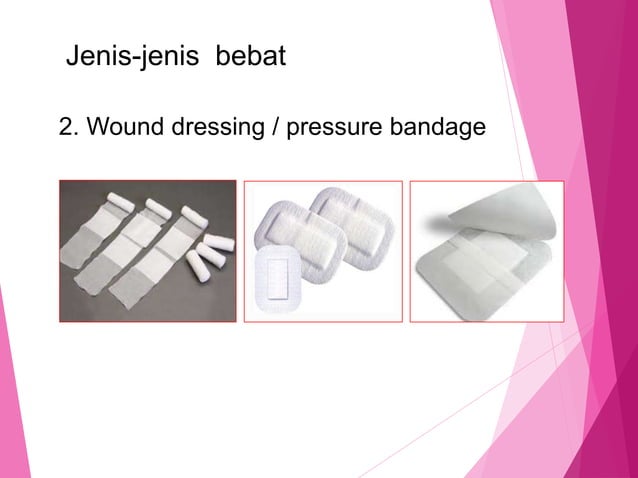 Jenis-jenis bebat

2. Wound dressing / pressure bandage